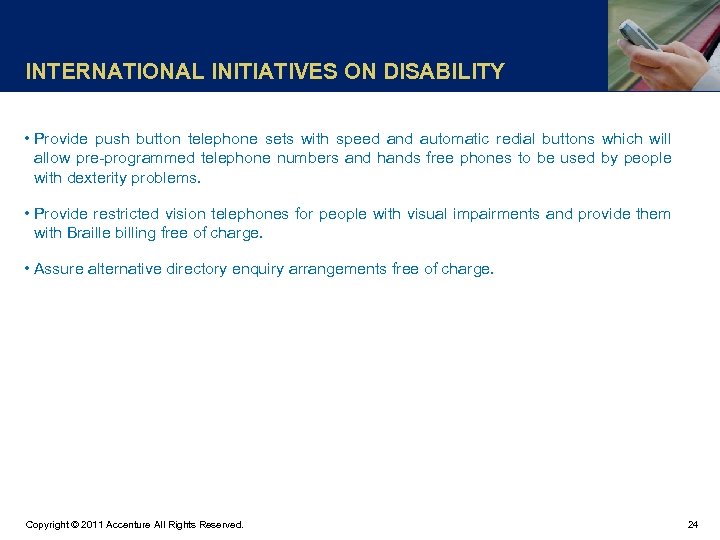 INTERNATIONAL INITIATIVES ON DISABILITY

• Provide push button telephone sets with speed and automatic redial buttons which will allow pre-programmed telephone numbers and hands free phones to be used by people with dexterity problems.

• Provide restricted vision telephones for people with visual impairments and provide them with Braille billing free of charge.

• Assure alternative directory enquiry arrangements free of charge.

Copyright © 2011 Accenture All Rights Reserved.

24